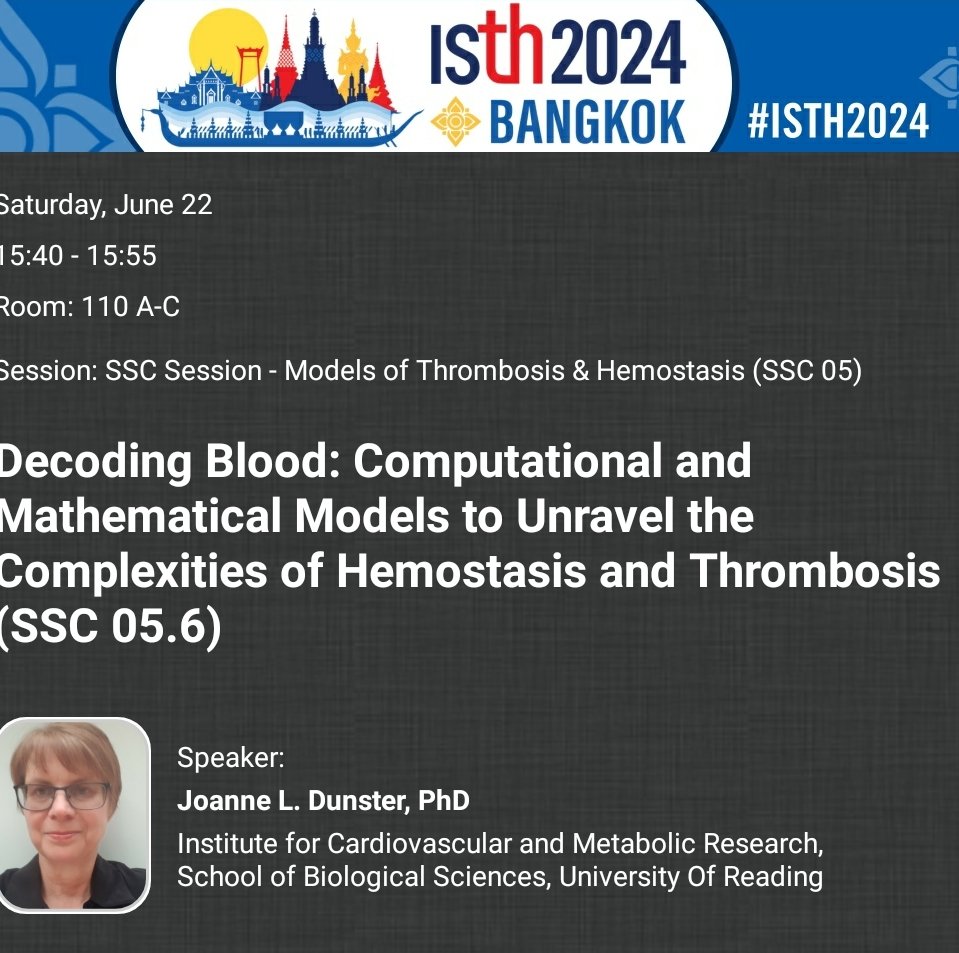 ISth2024
BANGKOK
#ISTH2024

Saturday, June 22
15:40 - 15:55
Room: 110 A-C
Session: SSC Session - Models of Thrombosis & Hemostasis (SSC 05)

Decoding Blood: Computational and Mathematical Models to Unravel the Complexities of Hemostasis and Thrombosis (SSC 05.6)

Speaker:
Joanne L. Dunster, PhD
Institute for Cardiovascular and Metabolic Research, School of Biological Sciences, University Of Reading